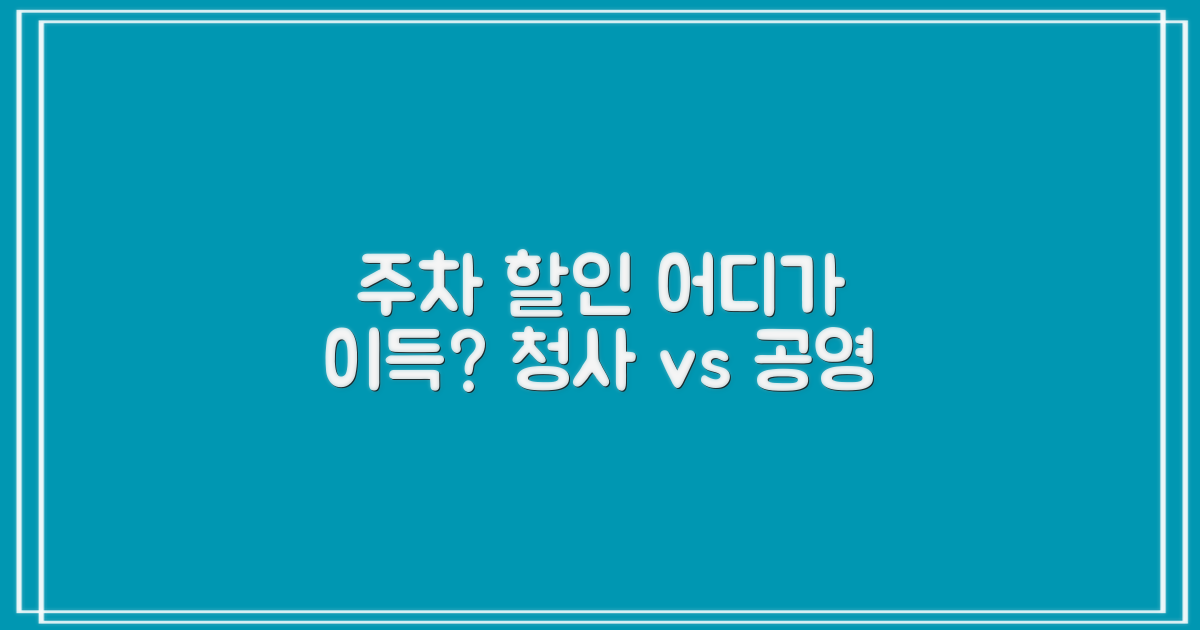 주차 할인 어디가
이득? 청사 vs 공영